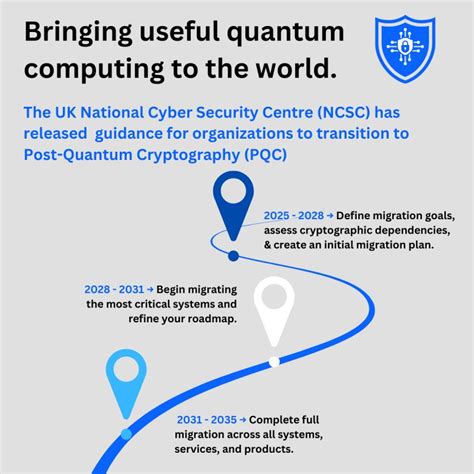 Bringing useful quantum computing to the world.

The UK National Cyber Security Centre (NCSC) has released guidance for organizations to transition to Post-Quantum Cryptography (PQC)

2025 - 2028 → Define migration goals, assess cryptographic dependencies, & create an initial migration plan.

2028 - 2031 → Begin migrating the most critical systems and refine your roadmap.

2031 - 2035 → Complete full migration across all systems, services, and products.